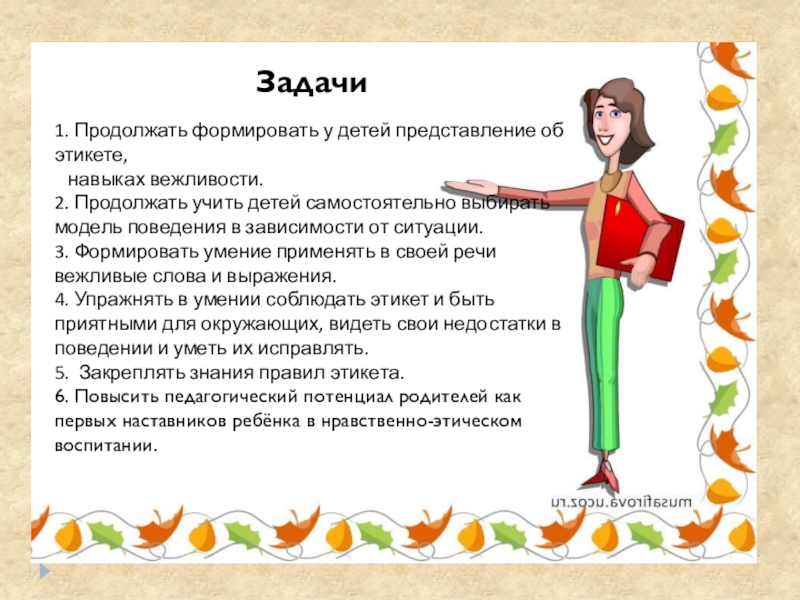 Задачи

1. Продолжать формировать у детей представление об этикете,
навыках вежливости.
2. Продолжать учить детей самостоятельно выбирать модель поведения в зависимости от ситуации.
3. Формировать умение применять в своей речи вежливые слова и выражения.
4. Упражнять в умении соблюдать этикет и быть приятными для окружающих, видеть свои недостатки в поведении и уметь их исправлять.
5. Закреплять знания правил этикета.
6. Повысить педагогический потенциал родителей как первых наставников ребёнка в нравственно-этическом воспитании.

musafirova.ucoz.ru